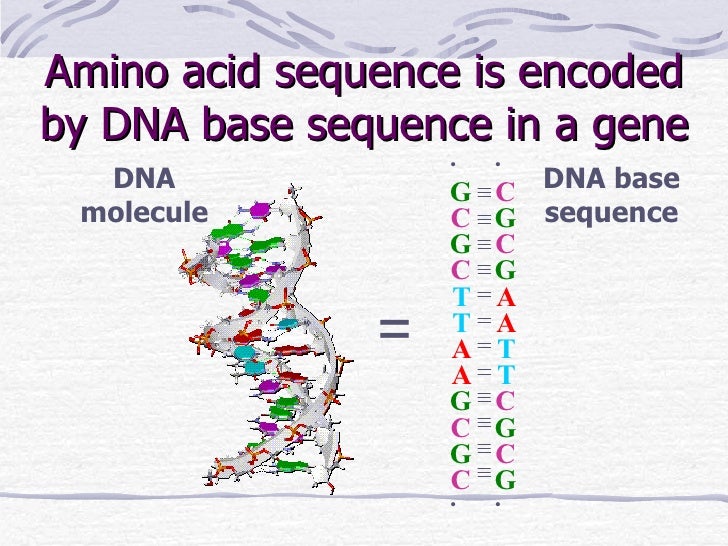 Amino acid sequence is encoded by DNA base sequence in a gene

DNA molecule

=

G ≡ C
C ≡ G
G ≡ C
C ≡ G
T = A
T = A
A = T
A = T
G ≡ C
C ≡ G
G ≡ C
C ≡ G

DNA base sequence